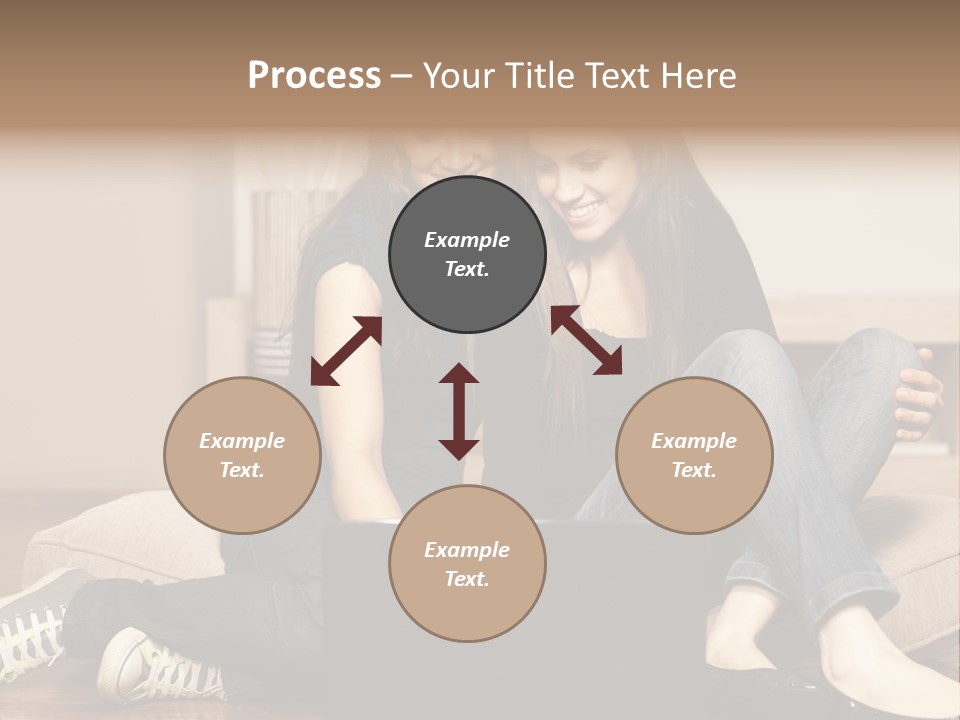 Process – Your Title Text Here

Example Text.

Example Text.

Example Text.

Example Text.